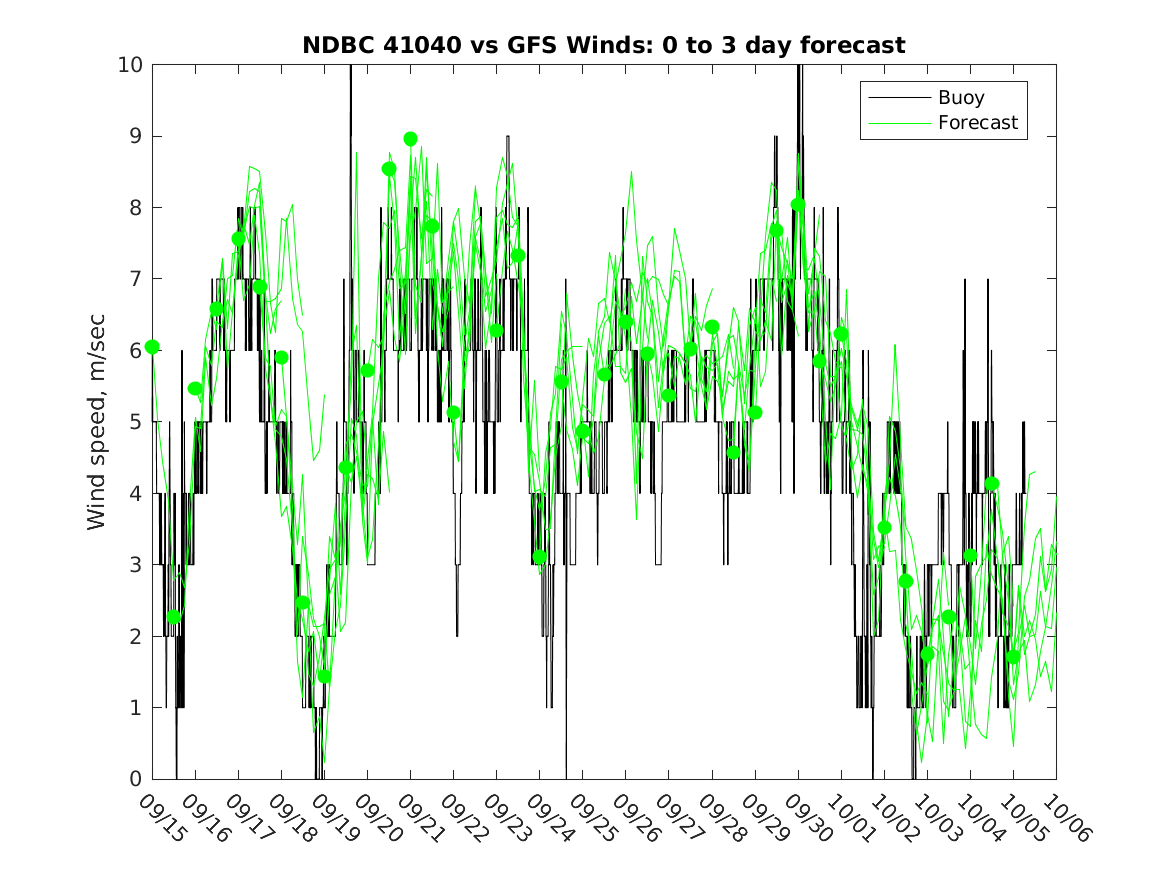 NDBC 41040 vs GFS Winds: 0 to 3 day forecast

Buoy
Forecast

Wind speed, m/sec

10
9
8
7
6
5
4
3
2
1
0

09/15
09/16
09/17
09/18
09/19
09/20
09/21
09/22
09/23
09/24
09/25
09/26
09/27
09/28
09/29
09/30
10/01
10/02
10/03
10/04
10/05
10/06